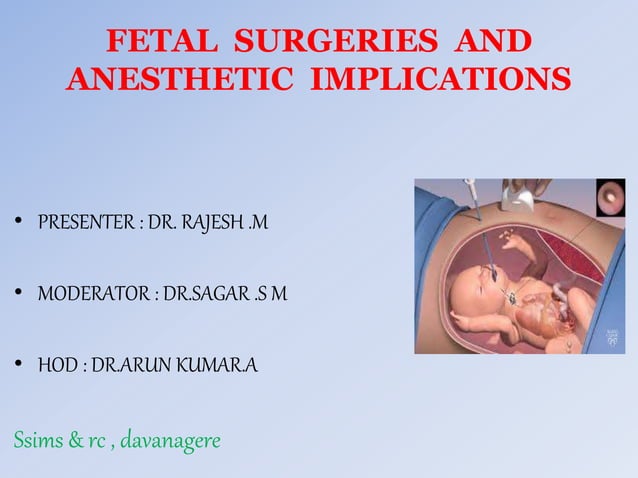 FETAL SURGERIES AND ANESTHETIC IMPLICATIONS

• PRESENTER : DR. RAJESH .M

• MODERATOR : DR.SAGAR .S M

• HOD : DR.ARUN KUMAR.A

Ssims & rc , davanagere